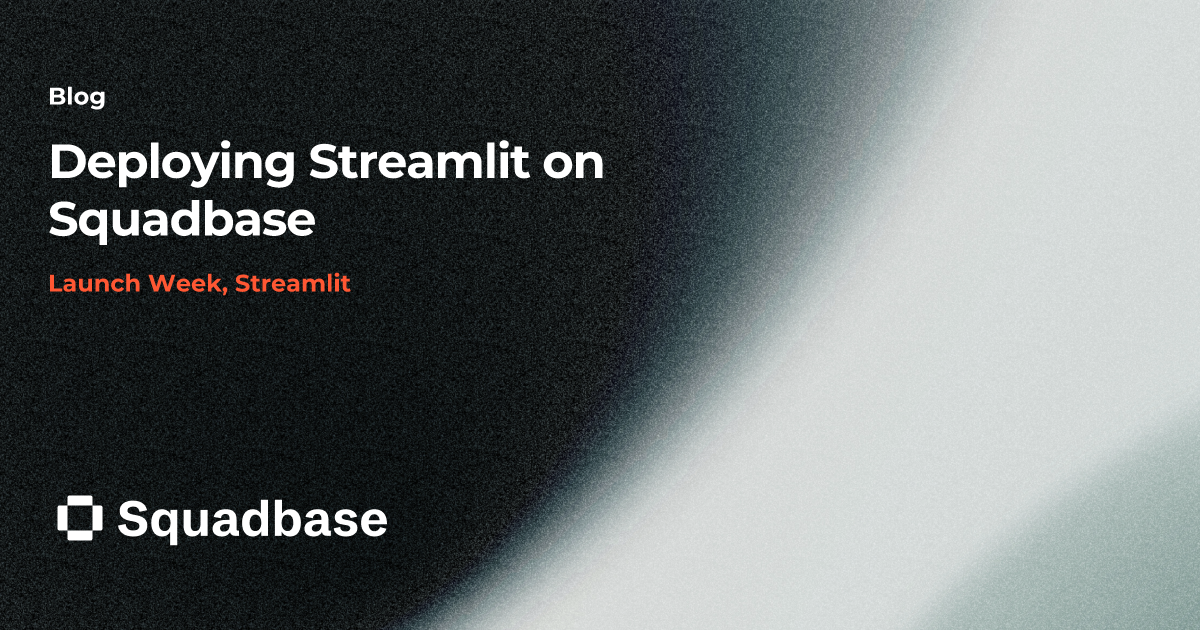 Blog

Deploying Streamlit on Squadbase

Launch Week, Streamlit

Squadbase